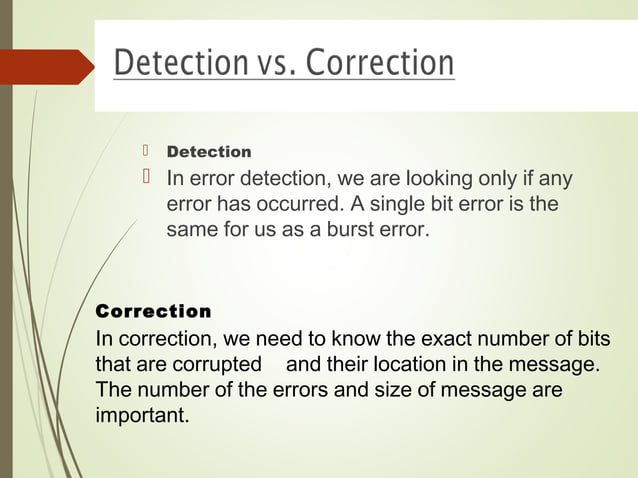 Detection vs. Correction

 Detection
 In error detection, we are looking only if any error has occurred. A single bit error is the same for us as a burst error.

Correction
In correction, we need to know the exact number of bits that are corrupted and their location in the message. The number of the errors and size of message are important.